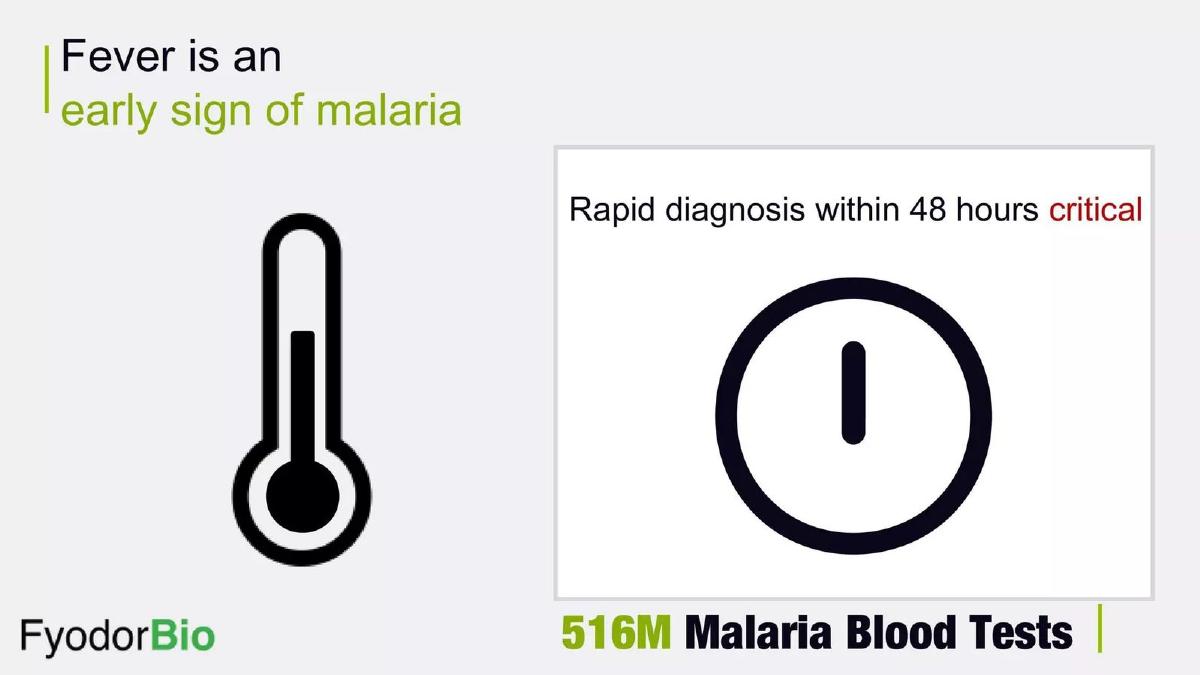 Fever is an
early sign of malaria

Rapid diagnosis within 48 hours critical

FyodorBio

516M Malaria Blood Tests